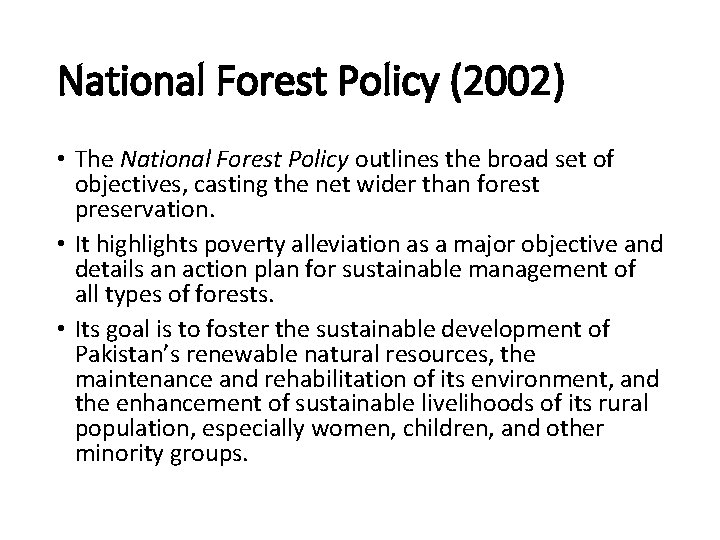 National Forest Policy (2002)

• The National Forest Policy outlines the broad set of objectives, casting the net wider than forest preservation.

• It highlights poverty alleviation as a major objective and details an action plan for sustainable management of all types of forests.

• Its goal is to foster the sustainable development of Pakistan's renewable natural resources, the maintenance and rehabilitation of its environment, and the enhancement of sustainable livelihoods of its rural population, especially women, children, and other minority groups.